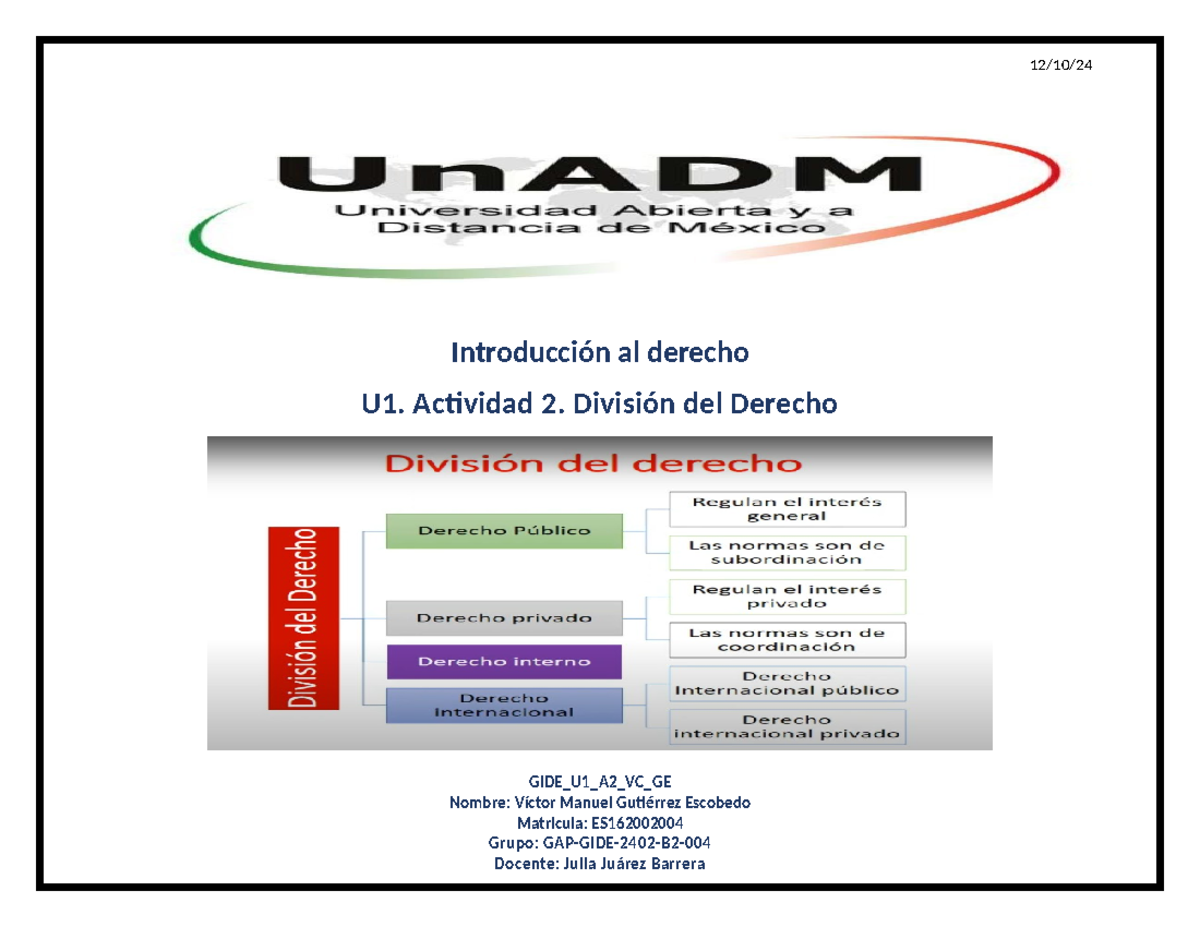 12/10/24

UnADM
Universidad Abierta y a Distancia de México

Introducción al derecho

U1. Actividad 2. División del Derecho

División del derecho

División del Derecho

Derecho Público
Regulan el interés general
Las normas son de subordinación

Derecho privado
Regulan el interés privado
Las normas son de coordinación

Derecho interno

Derecho Internacional
Derecho Internacional público
Derecho internacional privado

GIDE_U1_A2_VC_GE
Nombre: Víctor Manuel Gutiérrez Escobedo
Matrícula: ES162002004
Grupo: GAP-GIDE-2402-B2-004
Docente: Julia Juárez Barrera